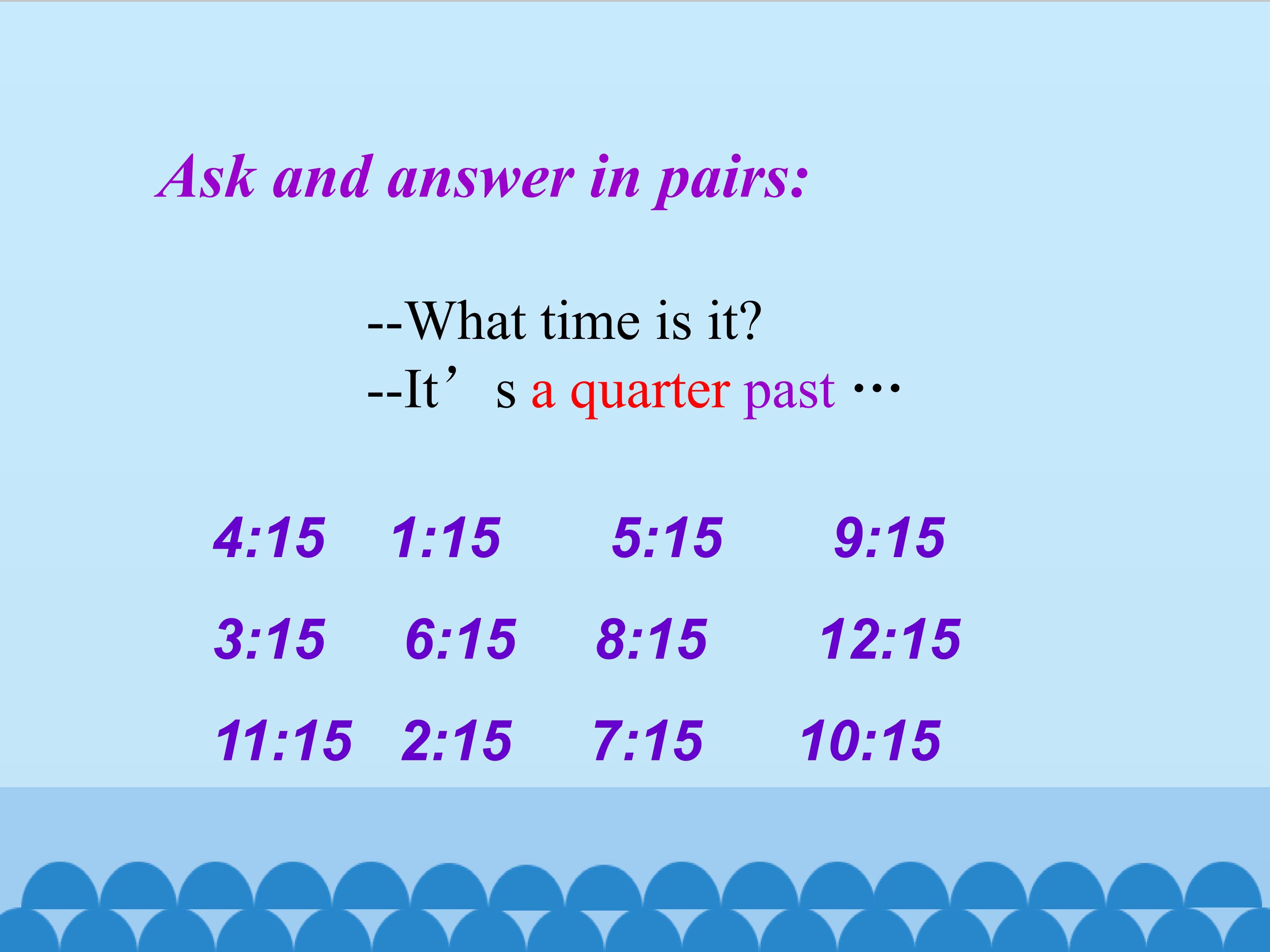 Ask and answer in pairs:

--What time is it?
--It’s a quarter past …

4:15 1:15 5:15 9:15

3:15 6:15 8:15 12:15

11:15 2:15 7:15 10:15